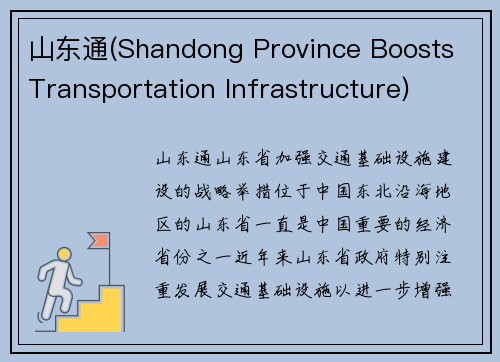 山东通(Shandong Province Boosts Transportation Infrastructure)

山东通山东省加强交通基础设施建设的战略举措位于中国东北沿海地区的山东省一直是中国重要的经济省份之一近年来山东省政府特别注重发展交通基础设施以进一步增强